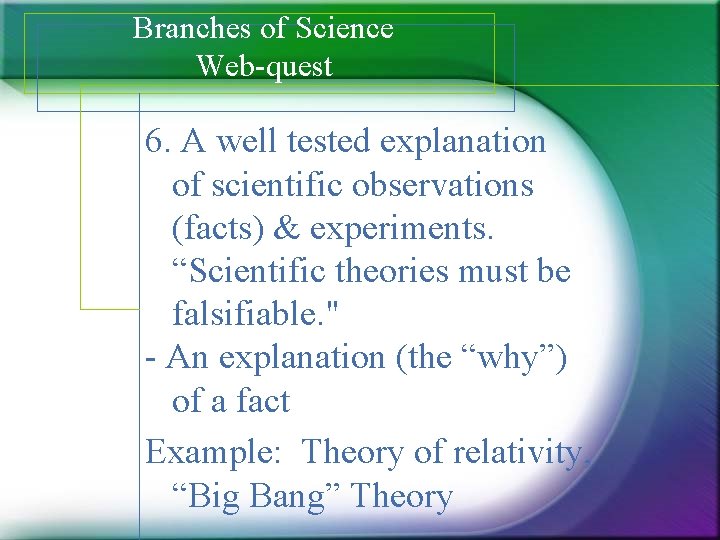 Branches of Science
Web-quest

6. A well tested explanation of scientific observations (facts) & experiments. “Scientific theories must be falsifiable."

- An explanation (the “why”) of a fact

Example: Theory of relativity, “Big Bang” Theory